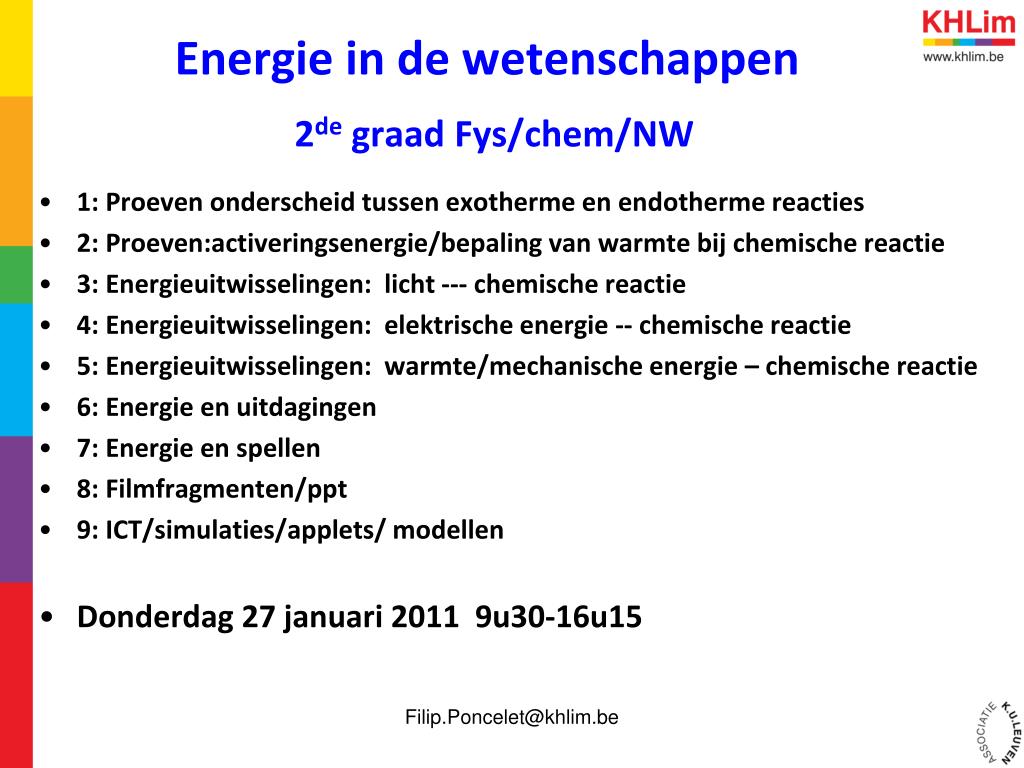 KHLim
www.khlim.be

Energie in de wetenschappen

2$^{de}$ graad Fys/chem/NW

• 1: Proeven onderscheid tussen exotherme en endotherme reacties
• 2: Proeven:activeringsenergie/bepaling van warmte bij chemische reactie
• 3: Energieuitwisselingen: licht --- chemische reactie
• 4: Energieuitwisselingen: elektrische energie -- chemische reactie
• 5: Energieuitwisselingen: warmte/mechanische energie – chemische reactie
• 6: Energie en uitdagingen
• 7: Energie en spellen
• 8: Filmfragmenten/ppt
• 9: ICT/simulaties/applets/ modellen

• Donderdag 27 januari 2011 9u30-16u15

Filip.Poncelet@khlim.be

ASSOCIATIE K.U.LEUVEN